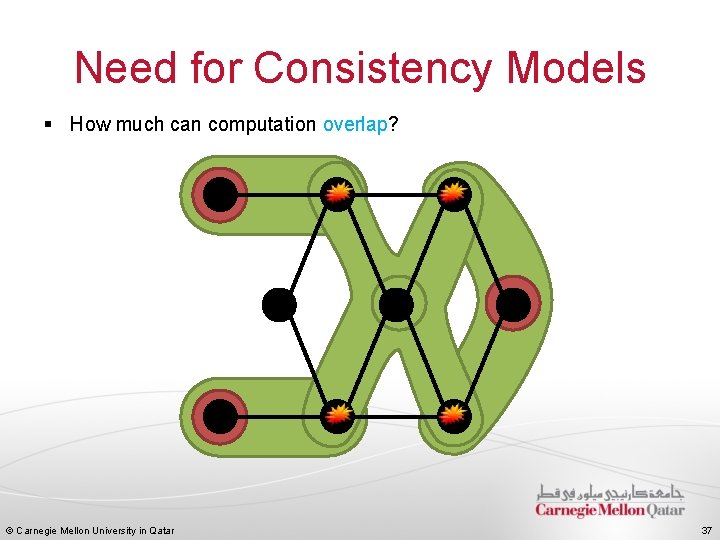 Need for Consistency Models

▪ How much can computation overlap?

جامعة كارنيجي ميلون في قطر
Carnegie Mellon Qatar

© Carnegie Mellon University in Qatar

37